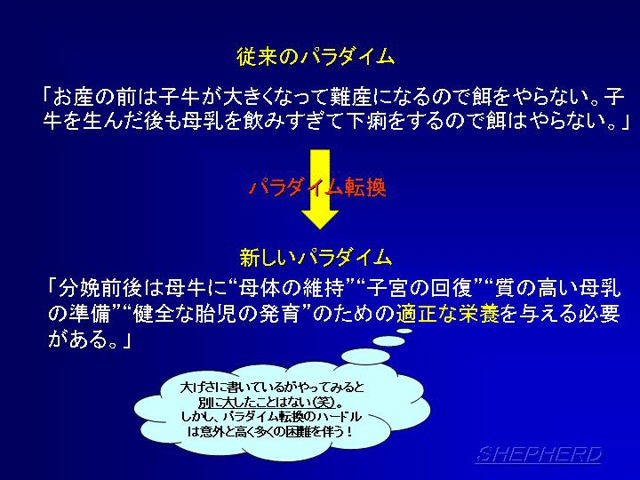 従来のパラダイム

「お産の前は子牛が大きくなって難産になるので餌をやらない。子牛を生んだ後も母乳を飲みすぎて下痢をするので餌はやらない。」

パラダイム転換

新しいパラダイム

「分娩前後は母牛に“母体の維持”“子宮の回復”“質の高い母乳の準備”“健全な胎児の発育”のための適正な栄養を与える必要がある。」

大げさに書いているがやってみると別に大したことはない(笑)。しかし、パラダイム転換のハードルは意外と高く多くの困難を伴う！

SHEPHERD